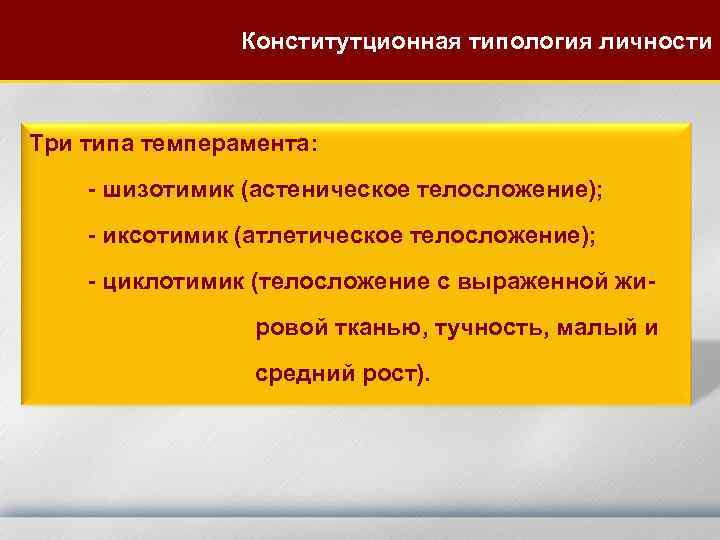 Конститутционная типология личности

Три типа темперамента:

- шизотимик (астеническое телосложение);

- иксотимик (атлетическое телосложение);

- циклотимик (телосложение с выраженной жировой тканью, тучность, малый и средний рост).